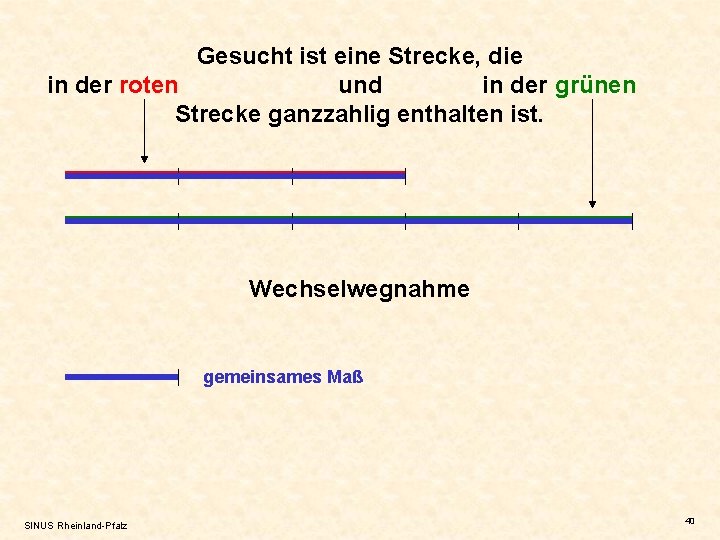 Gesucht ist eine Strecke, die
in der roten und in der grünen
Strecke ganzzahlig enthalten ist.

Wechselwegnahme

gemeinsames Maß

SINUS Rheinland-Pfalz

40